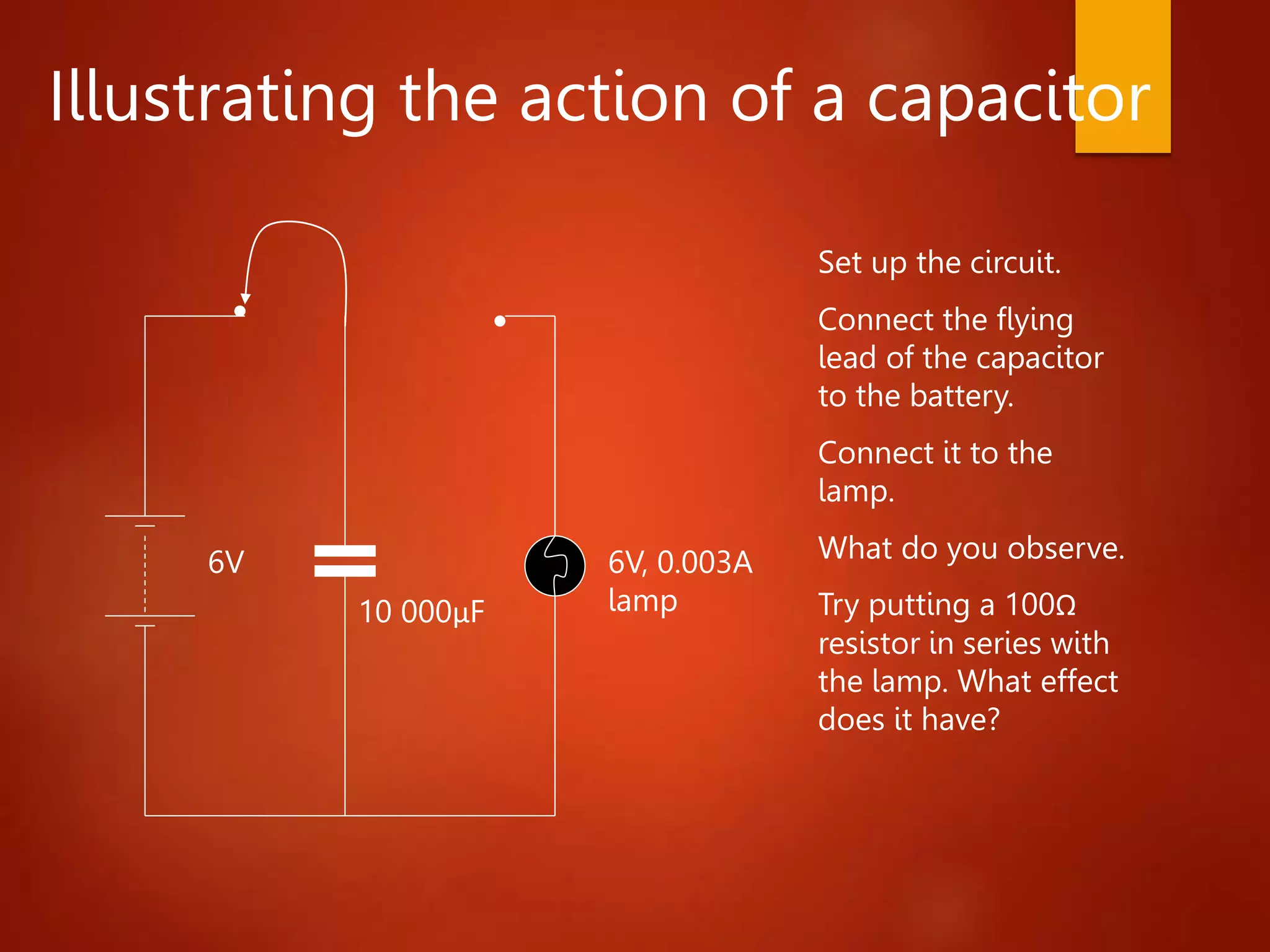 Illustrating the action of a capacitor

6V

10 000µF

6V, 0.003A lamp

Set up the circuit.

Connect the flying lead of the capacitor to the battery.

Connect it to the lamp.

What do you observe.

Try putting a 100Ω resistor in series with the lamp. What effect does it have?